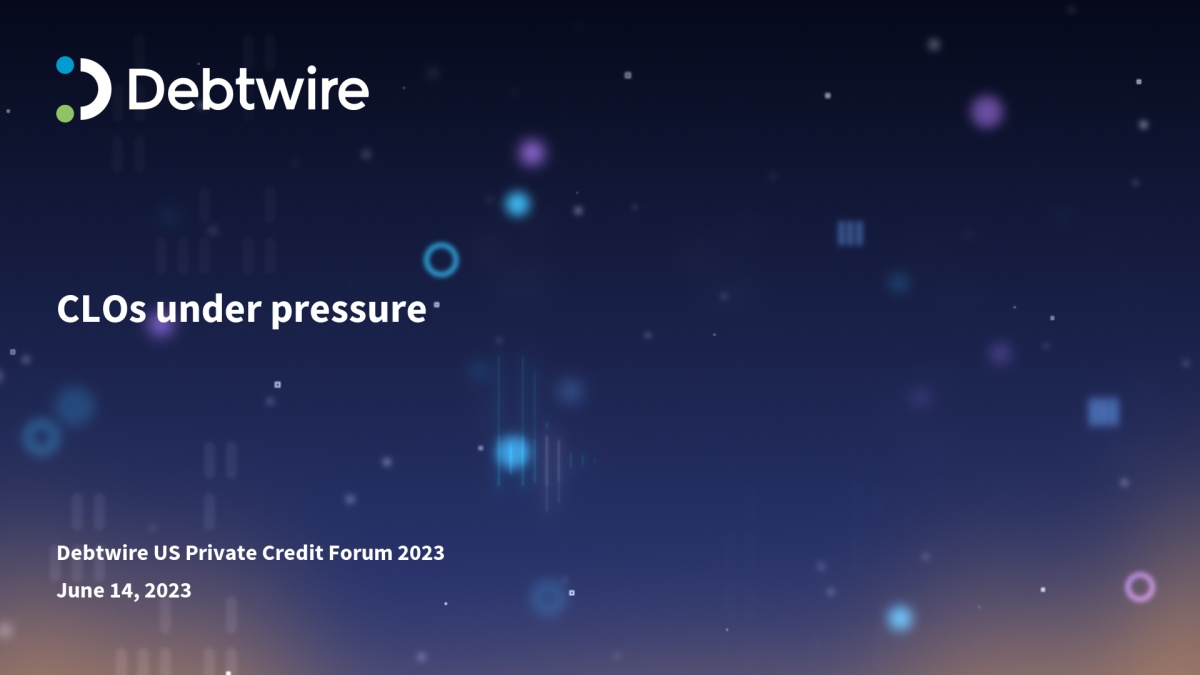 Debtwire

CLOs under pressure

Debtwire US Private Credit Forum 2023
June 14, 2023